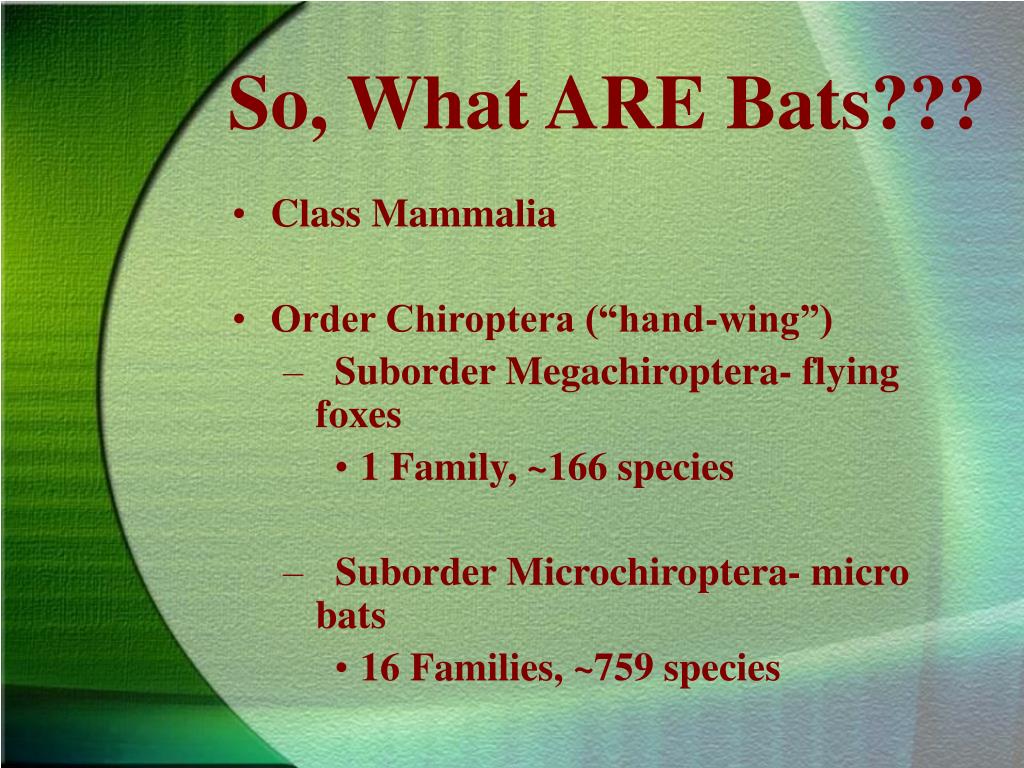 So, What ARE Bats???

• Class Mammalia

• Order Chiroptera (“hand-wing”)
– Suborder Megachiroptera- flying foxes
• 1 Family, ~166 species

– Suborder Microchiroptera- micro bats
• 16 Families, ~759 species